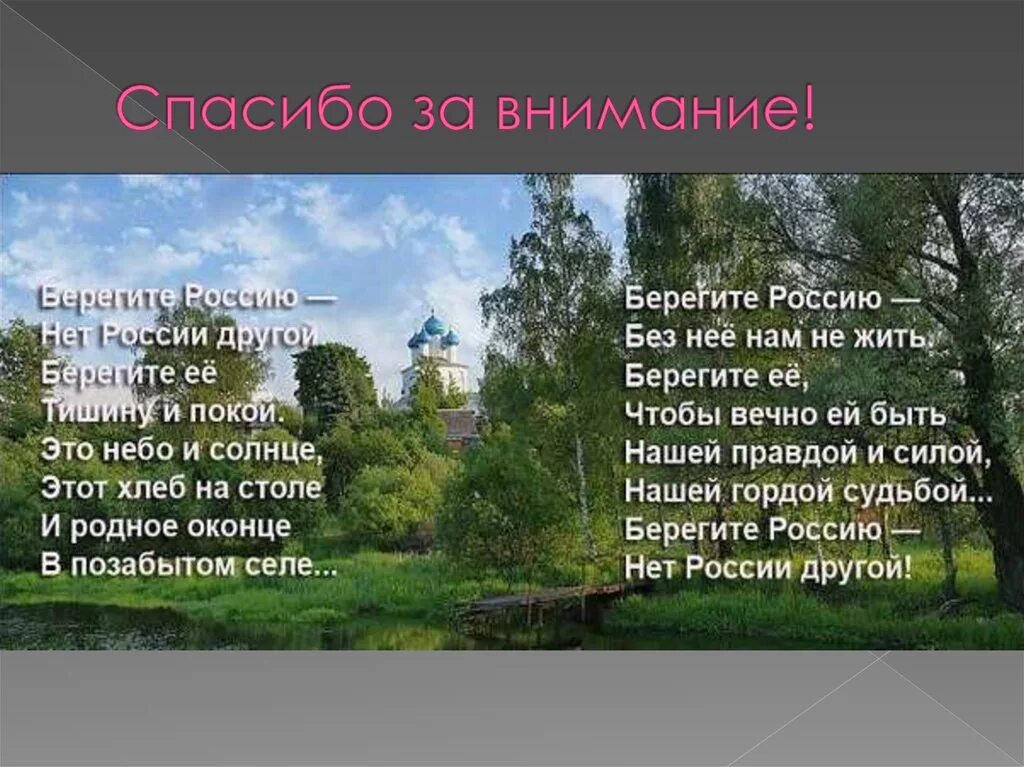 Спасибо за внимание!

Берегите Россию —
Нет России другой
Берегите её
Тишину и покой.
Это небо и солнце,
Этот хлеб на столе
И родное оконце
В позабытом селе...

Берегите Россию —
Без неё нам не жить.
Берегите её,
Чтобы вечно ей быть
Нашей правдой и силой,
Нашей гордой судьбой...
Берегите Россию —
Нет России другой!